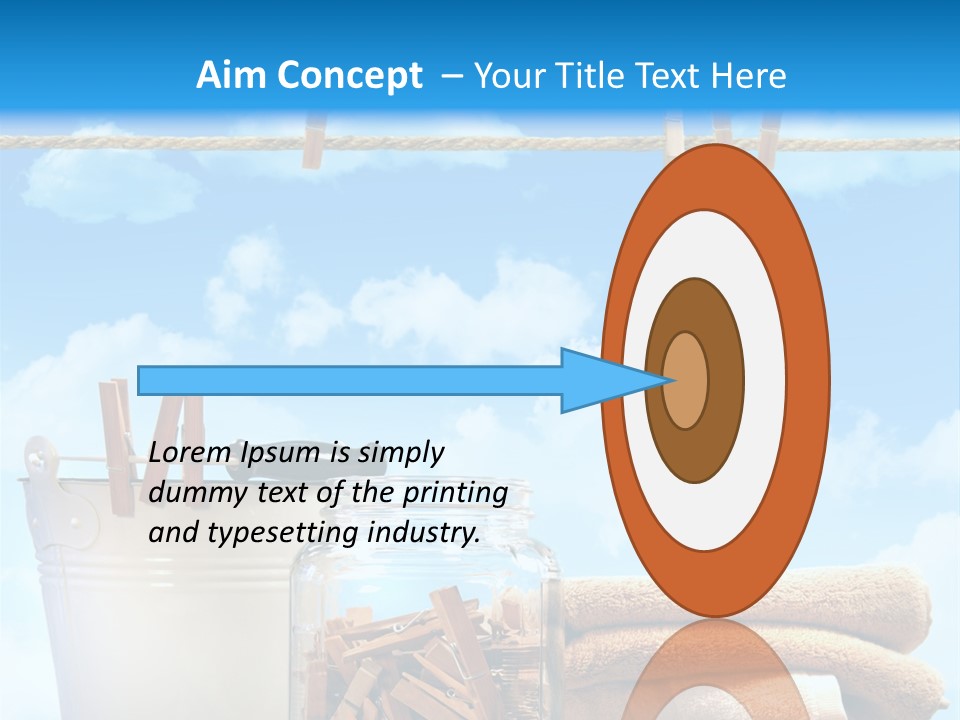 Aim Concept – Your Title Text Here

Lorem Ipsum is simply dummy text of the printing and typesetting industry.